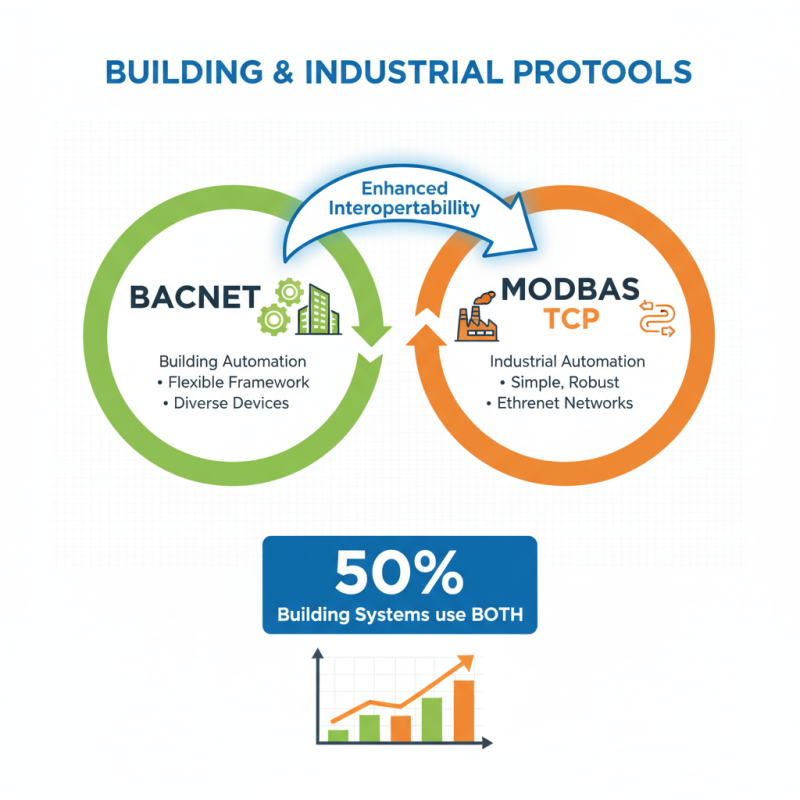 BUILDING & INDUSTRIAL PROTOOLS

Enhanced Interopertability

BACNET

Building Automation
• Flexible Framework
• Diverse Devices

MODBAS TCP

Industrial Automation
• Simple, Robust
• Ethrenet Networks

50%
Building Systems use BOTH